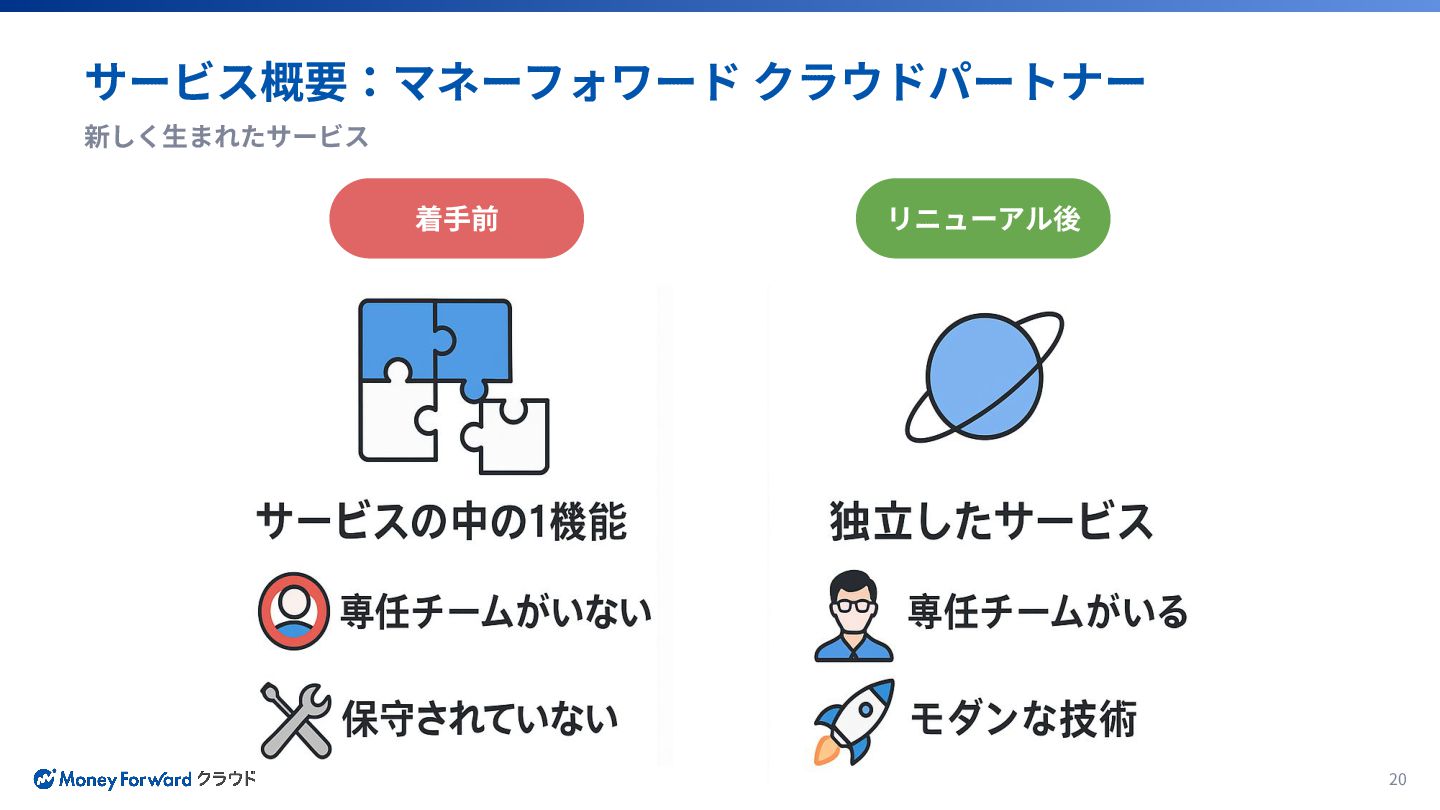 サービス概要：マネーフォワード クラウドパートナー

新しく生まれたサービス

着手前

サービスの中の1機能

専任チームがいない

保守されていない

リニューアル後

独立したサービス

専任チームがいる

モダンな技術

Money Forward クラウド

20